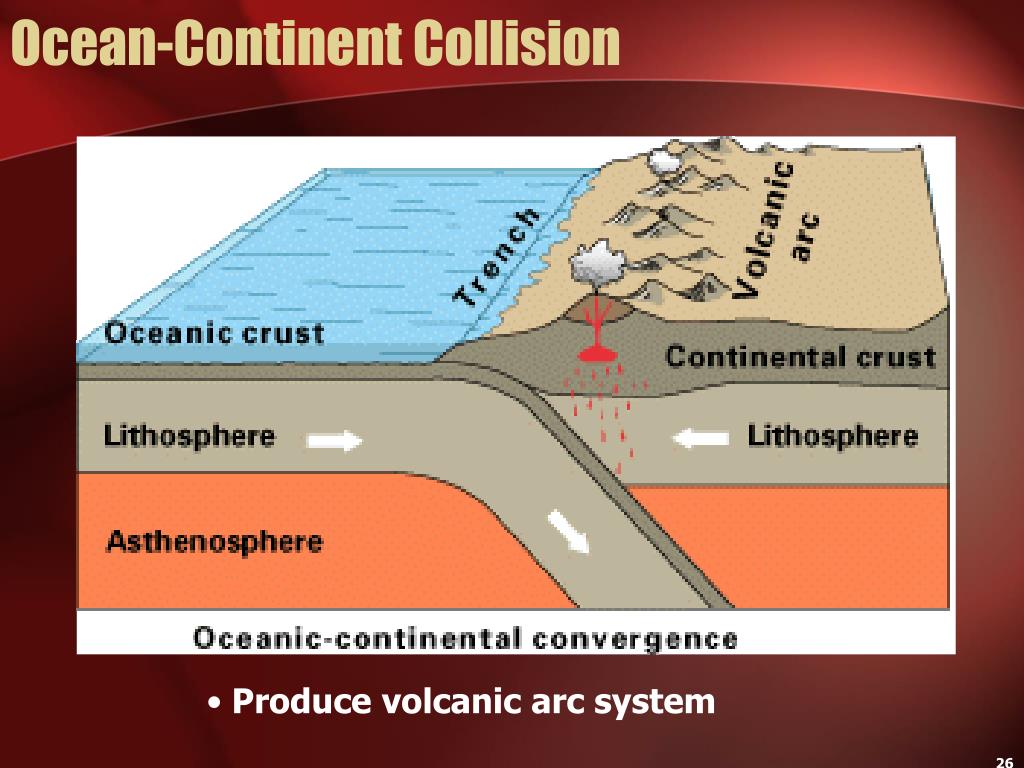 Ocean-Continent Collision

Trench

Volcanic arc

Oceanic crust

Continental crust

Lithosphere

Lithosphere

Asthenosphere

Oceanic-continental convergence

• Produce volcanic arc system

26